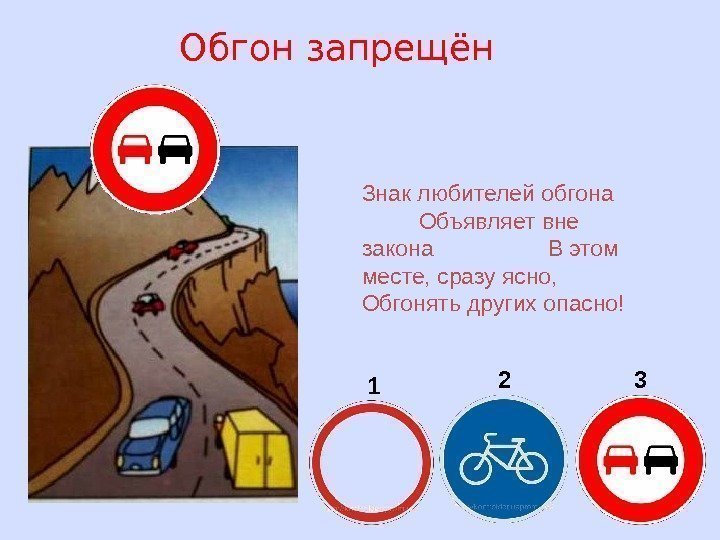 Обгон запрещён

Знак любителей обгона
Объявляет вне закона
В этом месте, сразу ясно,
Обгонять других опасно!

1

2

3